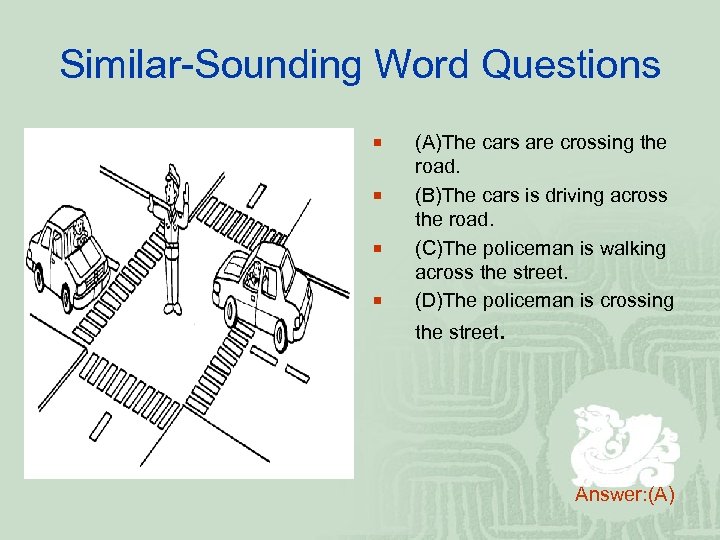 Similar-Sounding Word Questions

(A)The cars are crossing the road.

(B)The cars is driving across the road.

(C)The policeman is walking across the street.

(D)The policeman is crossing the street.

Answer:(A)